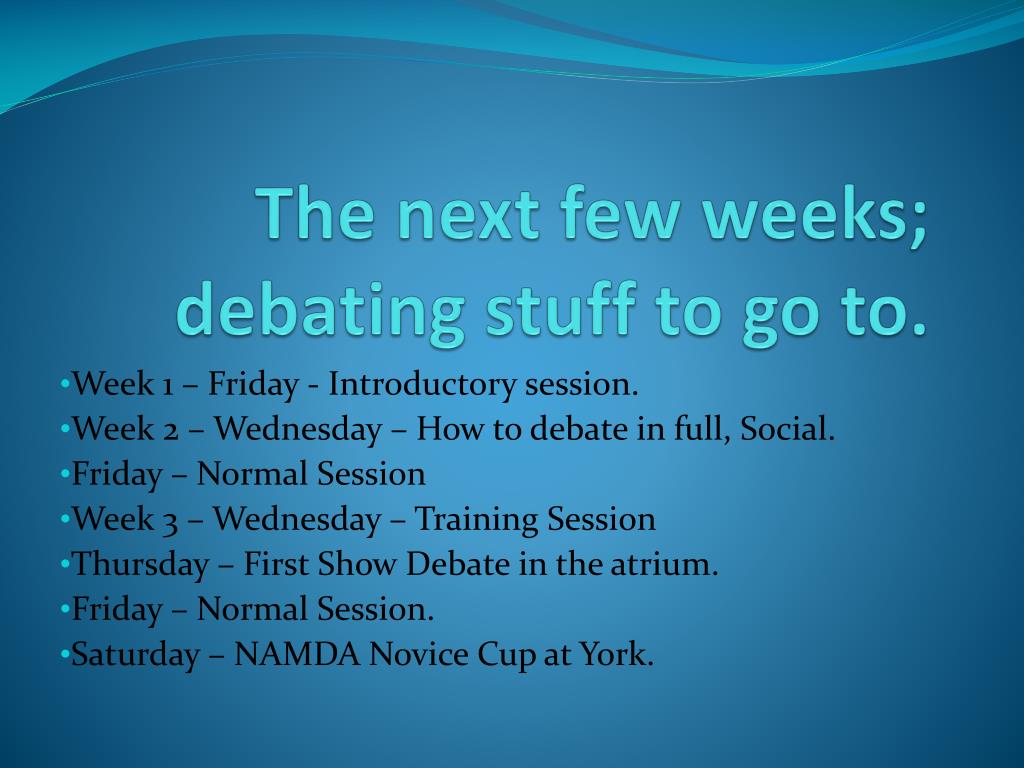 The next few weeks; debating stuff to go to.

•Week 1 – Friday - Introductory session.
•Week 2 – Wednesday – How to debate in full, Social.
•Friday – Normal Session
•Week 3 – Wednesday – Training Session
•Thursday – First Show Debate in the atrium.
•Friday – Normal Session.
•Saturday – NAMDA Novice Cup at York.